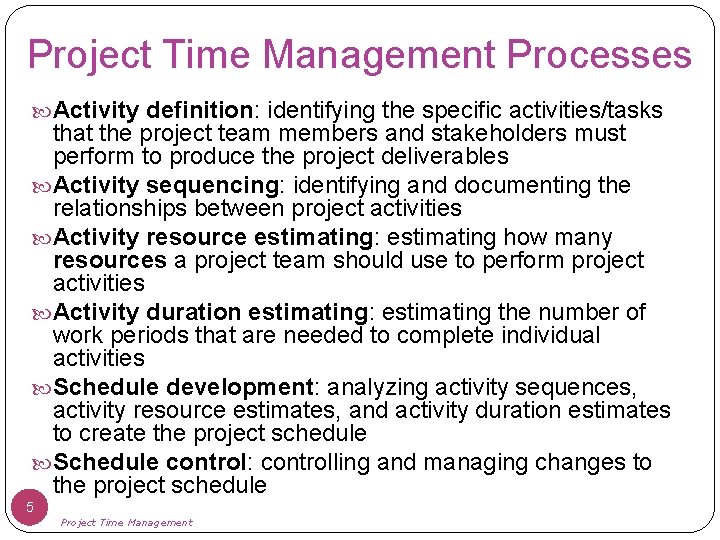 Project Time Management Processes

Activity definition: identifying the specific activities/tasks that the project team members and stakeholders must perform to produce the project deliverables

Activity sequencing: identifying and documenting the relationships between project activities

Activity resource estimating: estimating how many resources a project team should use to perform project activities

Activity duration estimating: estimating the number of work periods that are needed to complete individual activities

Schedule development: analyzing activity sequences, activity resource estimates, and activity duration estimates to create the project schedule

Schedule control: controlling and managing changes to the project schedule

5

Project Time Management